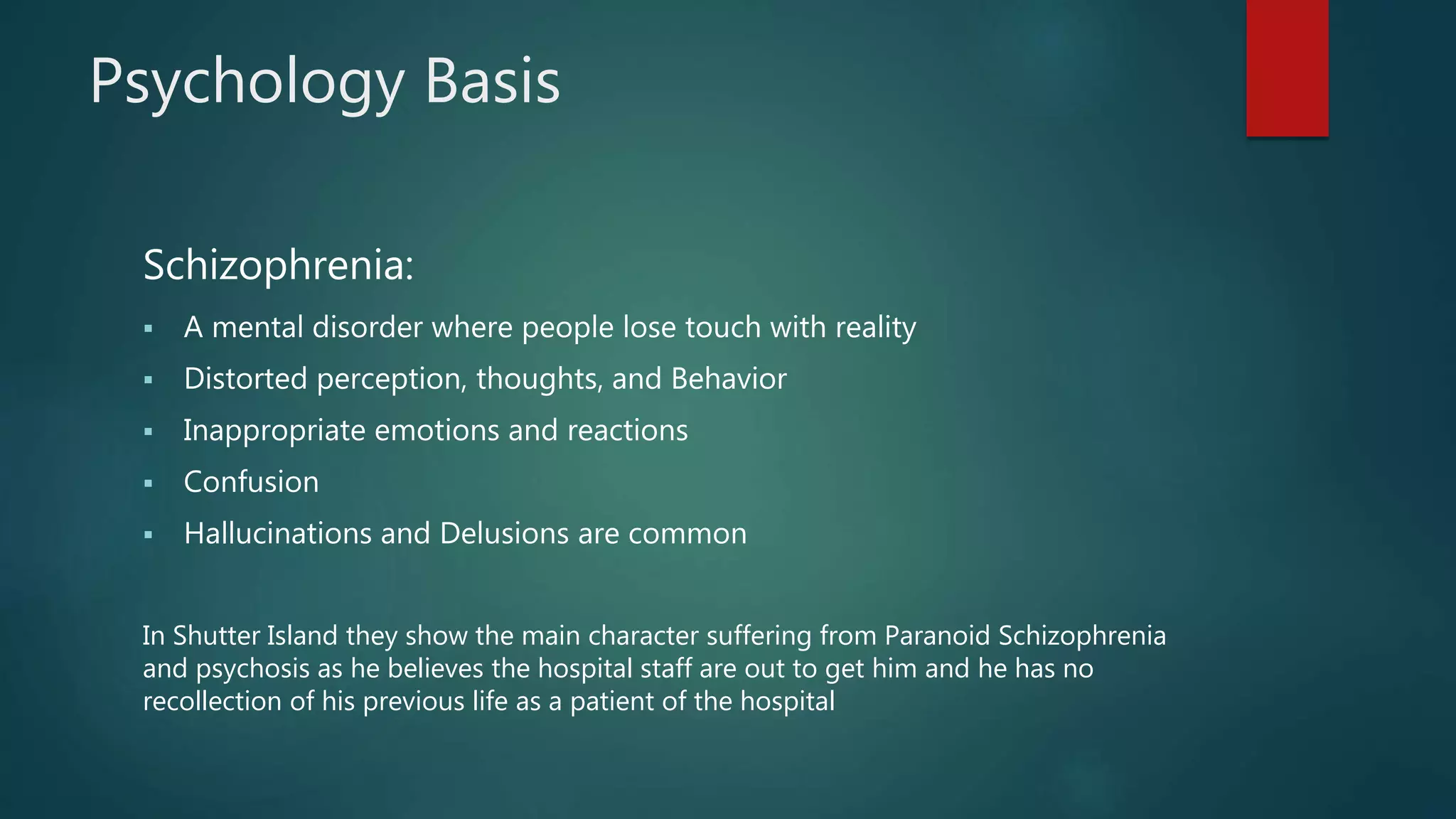 Psychology Basis

Schizophrenia:

▪ A mental disorder where people lose touch with reality
▪ Distorted perception, thoughts, and Behavior
▪ Inappropriate emotions and reactions
▪ Confusion
▪ Hallucinations and Delusions are common

In Shutter Island they show the main character suffering from Paranoid Schizophrenia and psychosis as he believes the hospital staff are out to get him and he has no recollection of his previous life as a patient of the hospital